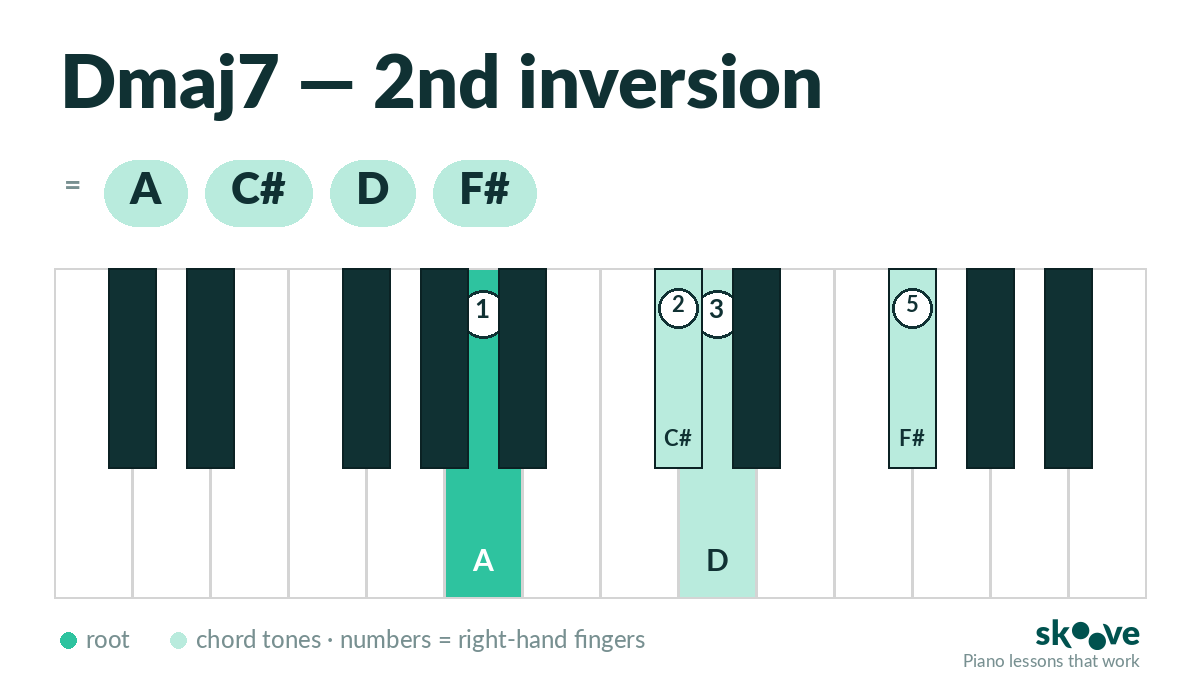 Dmaj7 — 2nd inversion

= A C# D F#

1 2 3 5

C# F#

A D

root chord tones · numbers = right-hand fingers

skoove
Piano lessons that work